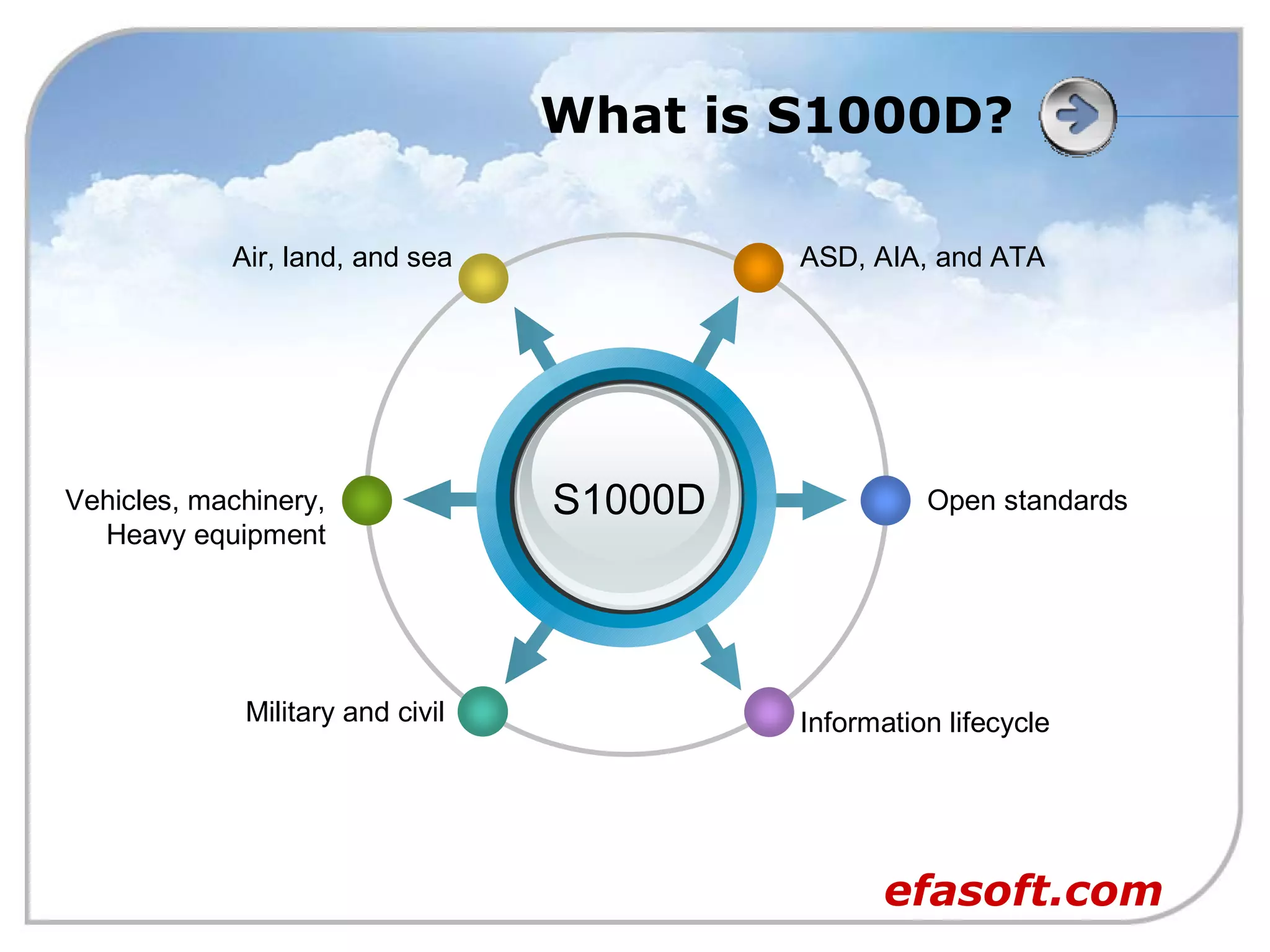 What is S1000D?

Air, land, and sea

ASD, AIA, and ATA

Vehicles, machinery, Heavy equipment

S1000D

Open standards

Military and civil

Information lifecycle

efasoft.com